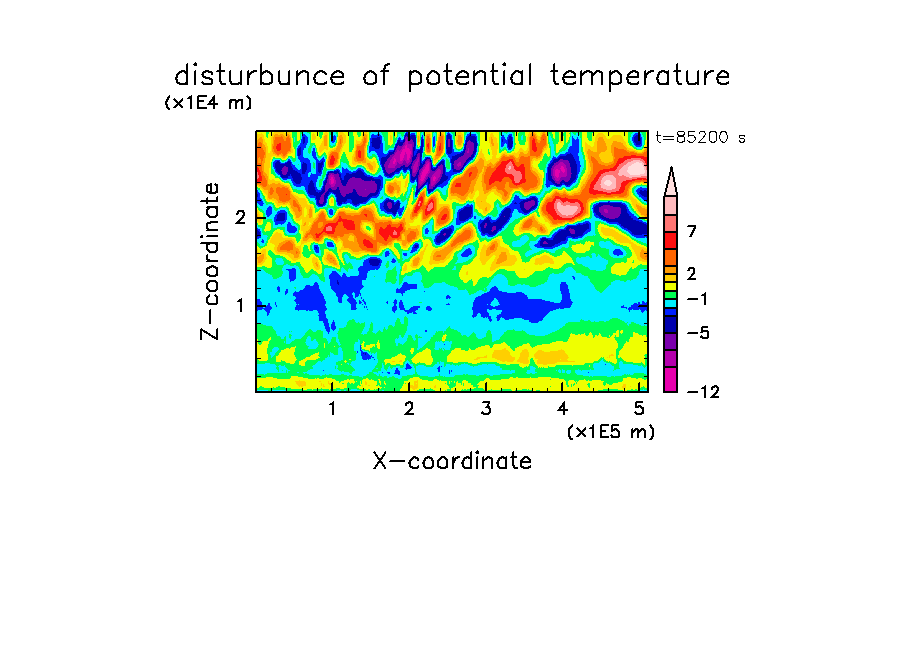 disturbunce of potential temperature

(x1E4 m)

t=85200 s

Z-coordinate

2

1

7

2

−1

−5

−12

1 2 3 4 5

(x1E5 m)

X-coordinate